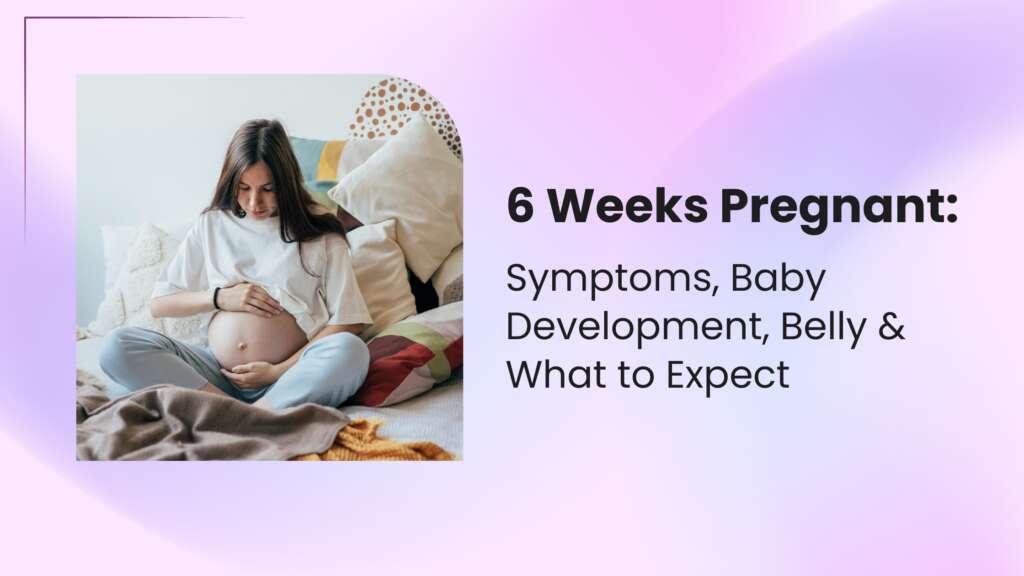 6 Weeks Pregnant:

Symptoms, Baby Development, Belly & What to Expect